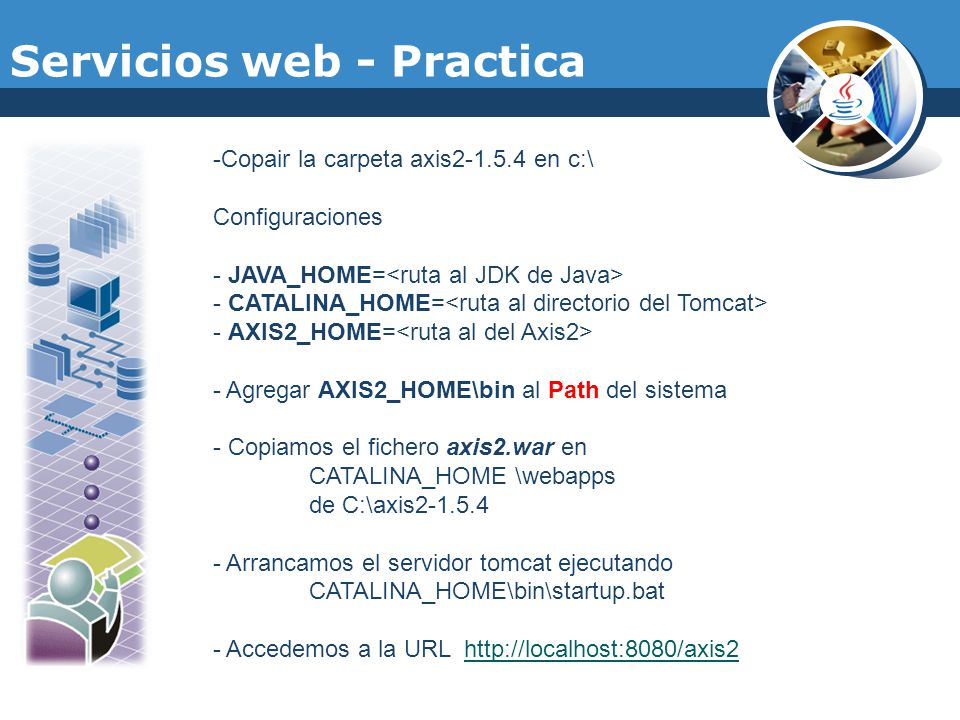 Servicios web - Practica

-Copair la carpeta axis2-1.5.4 en c:\

Configuraciones

- JAVA_HOME=<ruta al JDK de Java>
- CATALINA_HOME=<ruta al directorio del Tomcat>
- AXIS2_HOME=<ruta al del Axis2>

- Agregar AXIS2_HOME\bin al Path del sistema

- Copiamos el fichero axis2.war en
CATALINA_HOME \webapps
de C:\axis2-1.5.4

- Arrancamos el servidor tomcat ejecutando
CATALINA_HOME\bin\startup.bat

- Accedemos a la URL http://localhost:8080/axis2